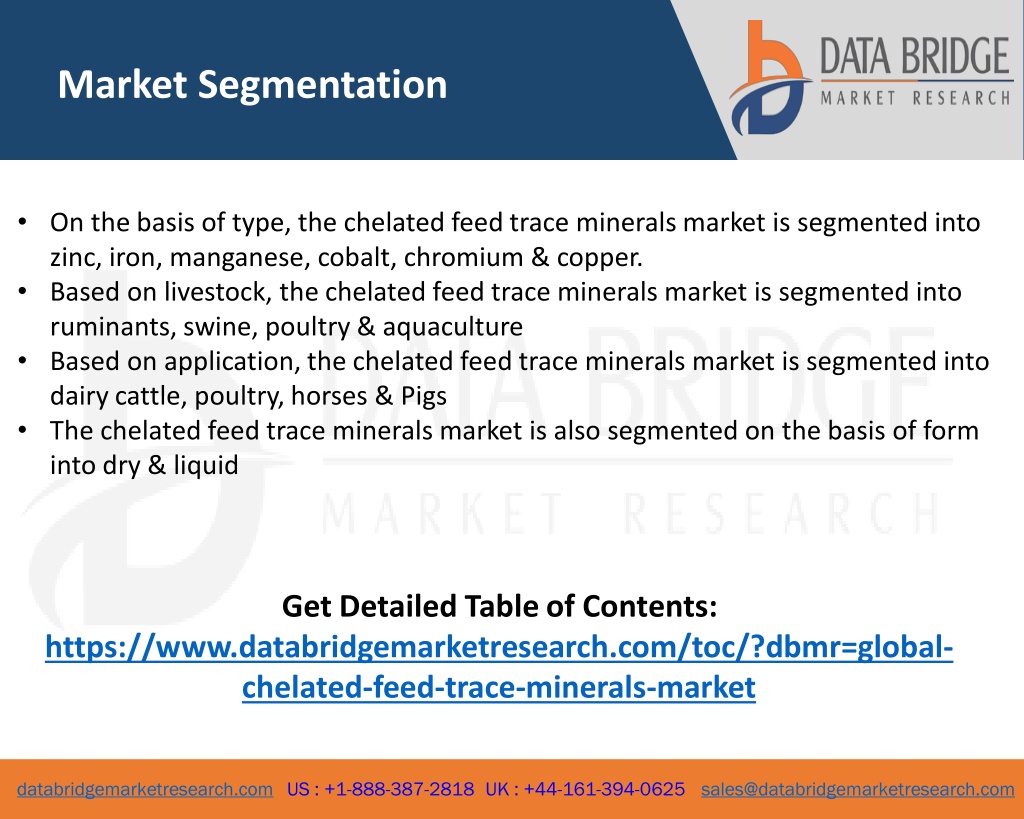 Market Segmentation

DATA BRIDGE
MARKET RESEARCH

• On the basis of type, the chelated feed trace minerals market is segmented into zinc, iron, manganese, cobalt, chromium & copper.
• Based on livestock, the chelated feed trace minerals market is segmented into ruminants, swine, poultry & aquaculture
• Based on application, the chelated feed trace minerals market is segmented into dairy cattle, poultry, horses & Pigs
• The chelated feed trace minerals market is also segmented on the basis of form into dry & liquid

DATA BRIDGE
MARKET RESEARCH

Get Detailed Table of Contents:
https://www.databridgemarketresearch.com/toc/?dbmr=global-chelated-feed-trace-minerals-market

databridgemarketresearch.com US : +1-888-387-2818 UK : +44-161-394-0625 sales@databridgemarketresearch.com